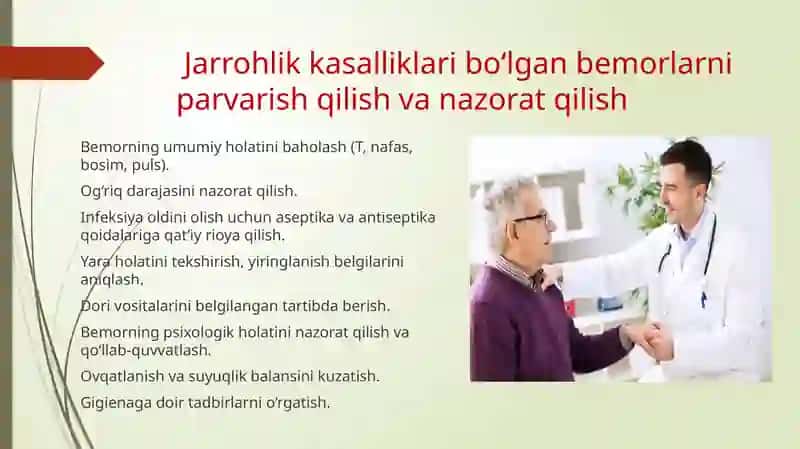 Jarrohlik kasalliklari bo‘lgan bemorlarni parvarish qilish va nazorat qilish

Bemorning umumiy holatini baholash (T, nafas, bosim, puls).

Og‘riq darajasini nazorat qilish.

Infeksiya oldini olish uchun aseptika va antiseptika qoidalariga qat’iy rioya qilish.

Yara holatini tekshirish, yiringlanish belgilarini aniqlash.

Dori vositalarini belgilangan tartibda berish.

Bemorning psixologik holatini nazorat qilish va qo‘llab-quvvatlash.

Ovqatlanish va suyuqlik balansini kuzatish.

Gigienaga doir tadbirlarni o‘rgatish.